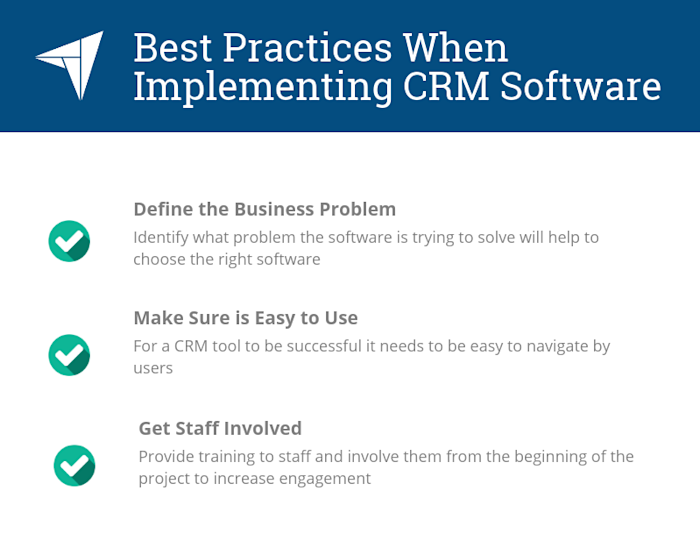 Best Practices When Implementing CRM Software

Define the Business Problem
Identify what problem the software is trying to solve will help to choose the right software

Make Sure is Easy to Use
For a CRM tool to be successful it needs to be easy to navigate by users

Get Staff Involved
Provide training to staff and involve them from the beginning of the project to increase engagement